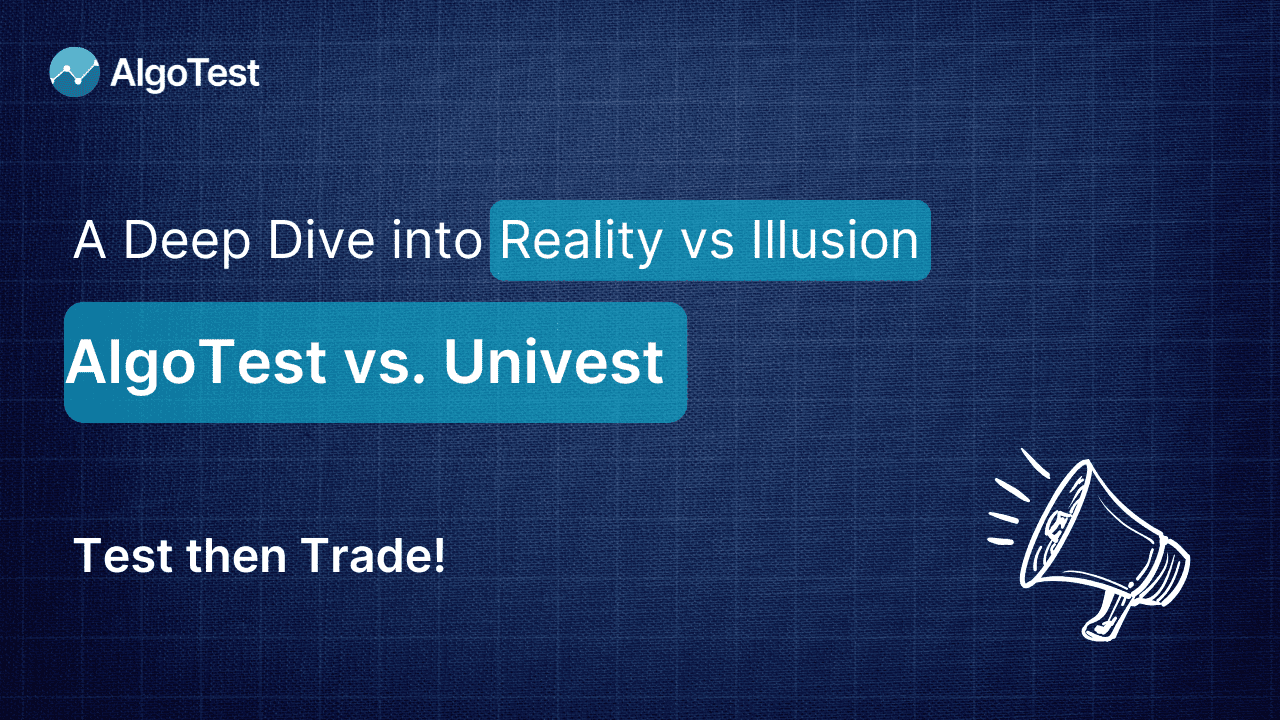 AlgoTest

A Deep Dive into Reality vs Illusion

AlgoTest vs. Univest

Test then Trade!